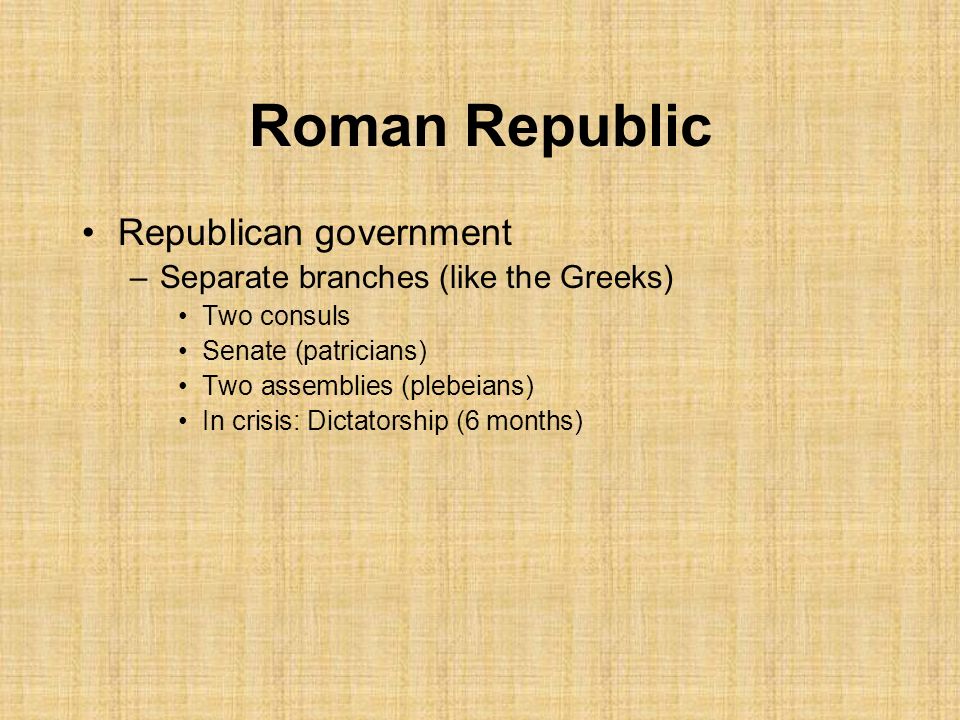 Roman Republic

• Republican government
– Separate branches (like the Greeks)
• Two consuls
• Senate (patricians)
• Two assemblies (plebeians)
• In crisis: Dictatorship (6 months)